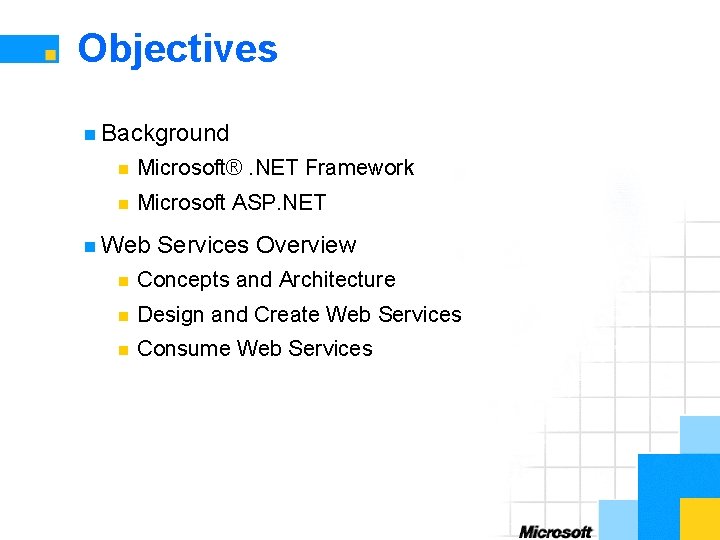 Objectives

Background

Microsoft® .NET Framework

Microsoft ASP.NET

Web Services Overview

Concepts and Architecture

Design and Create Web Services

Consume Web Services

Microsoft